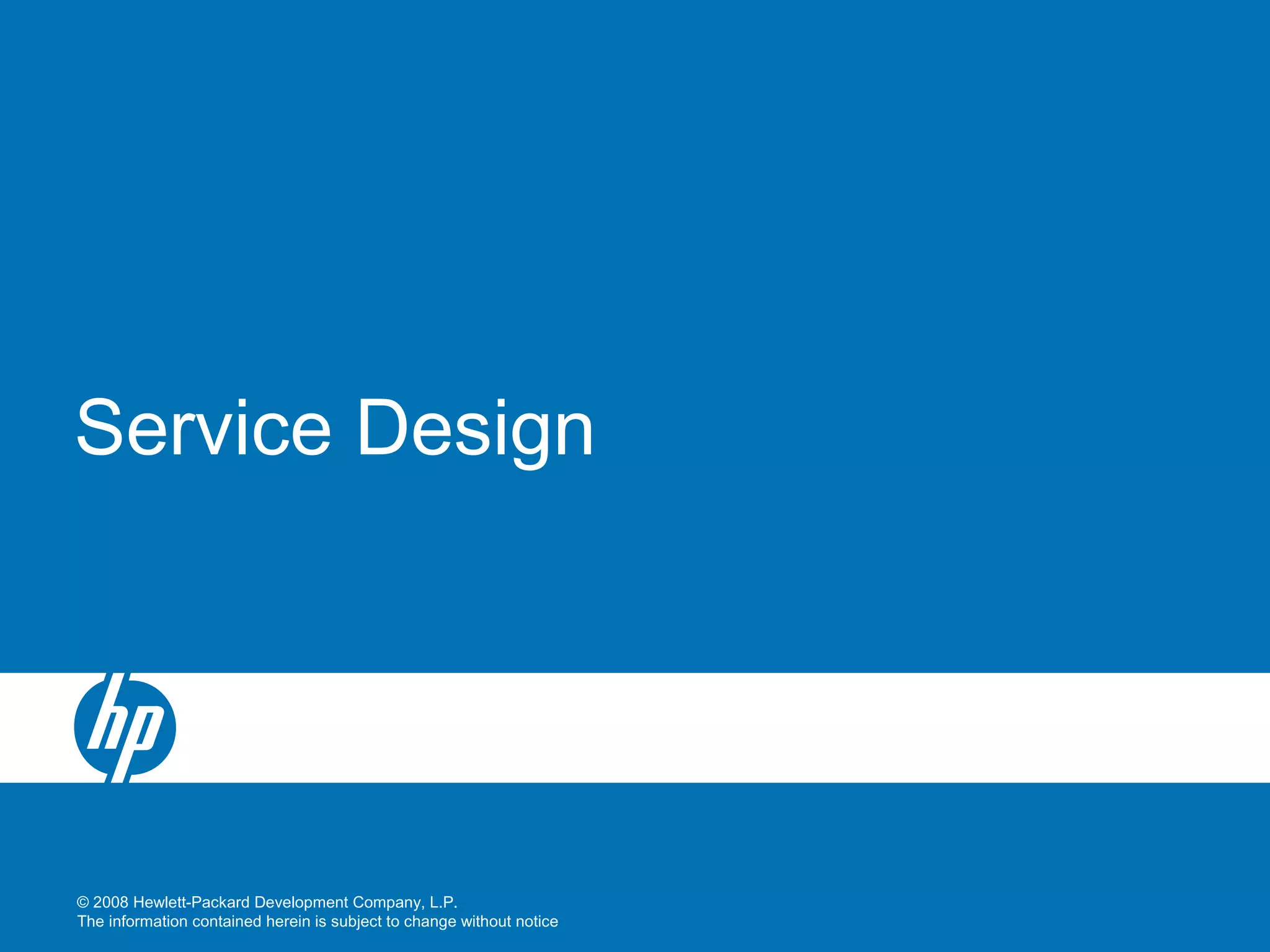 Service Design

hp

© 2008 Hewlett-Packard Development Company, L.P.
The information contained herein is subject to change without notice